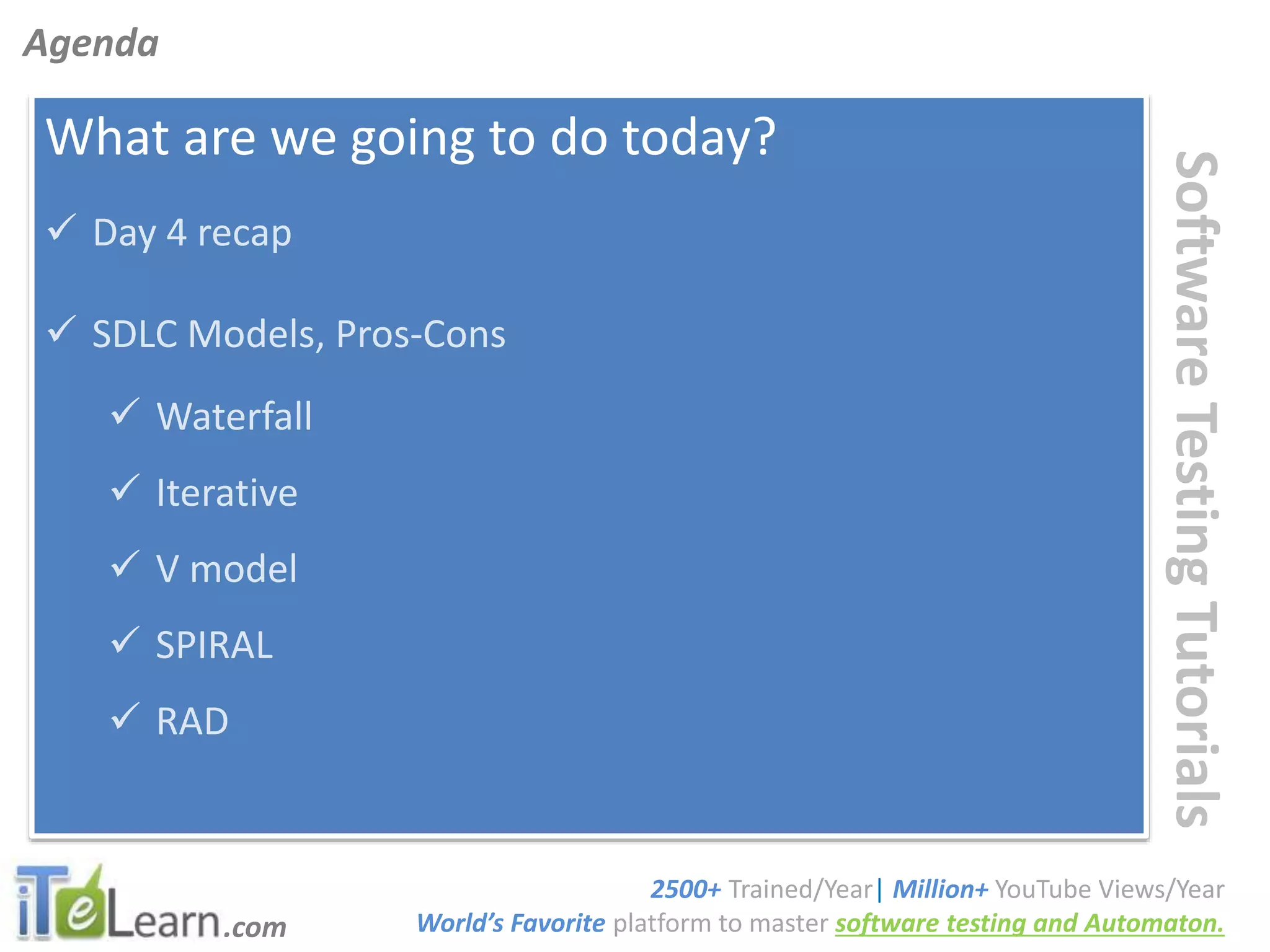 Agenda

What are we going to do today?

✓ Day 4 recap

✓ SDLC Models, Pros-Cons

✓ Waterfall

✓ Iterative

✓ V model

✓ SPIRAL

✓ RAD

Software Testing Tutorials

iTeLearn.com

2500+ Trained/Year | Million+ YouTube Views/Year
World's Favorite platform to master software testing and Automaton.